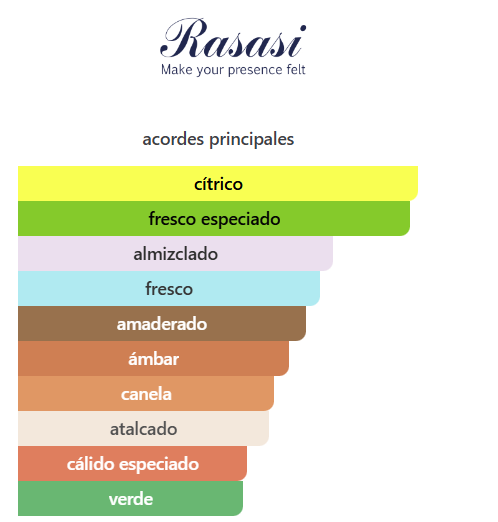 Rasasi
Make your presence felt

acordes principales

cítrico
fresco especiado
almizclado
fresco
amaderado
ámbar
canela
atalcado
cálido especiado
verde